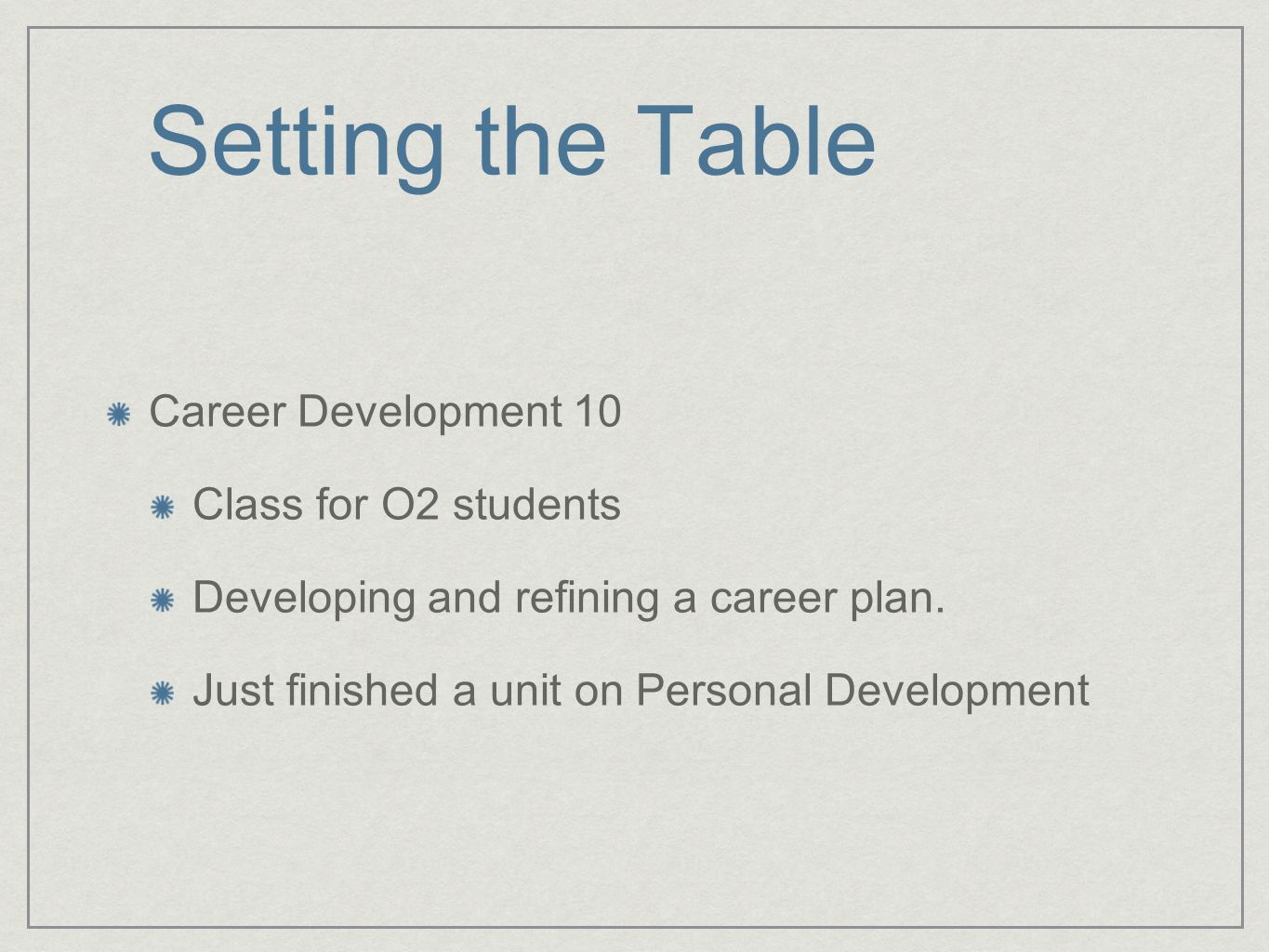 Setting the Table

Career Development 10

Class for O2 students

Developing and refining a career plan.

Just finished a unit on Personal Development